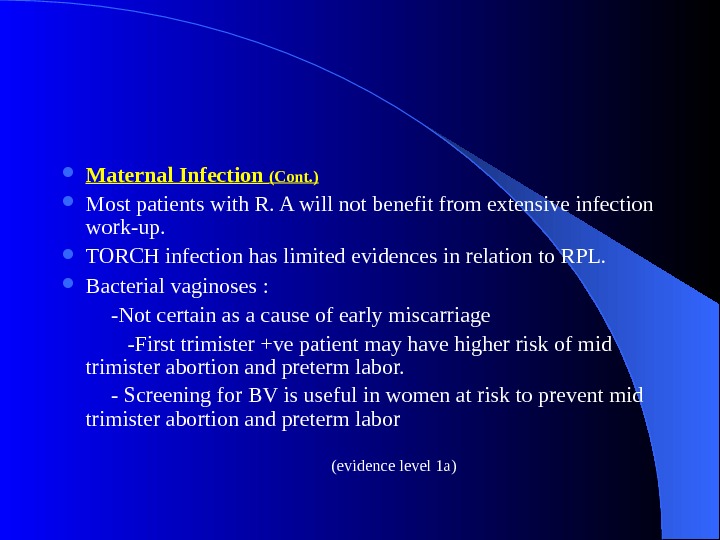 Maternal Infection (Cont.)

Most patients with R. A will not benefit from extensive infection work-up.

TORCH infection has limited evidences in relation to RPL.

Bacterial vaginoses :

-Not certain as a cause of early miscarriage

-First trimister +ve patient may have higher risk of mid trimister abortion and preterm labor.

- Screening for BV is useful in women at risk to prevent mid trimister abortion and preterm labor

(evidence level 1a)